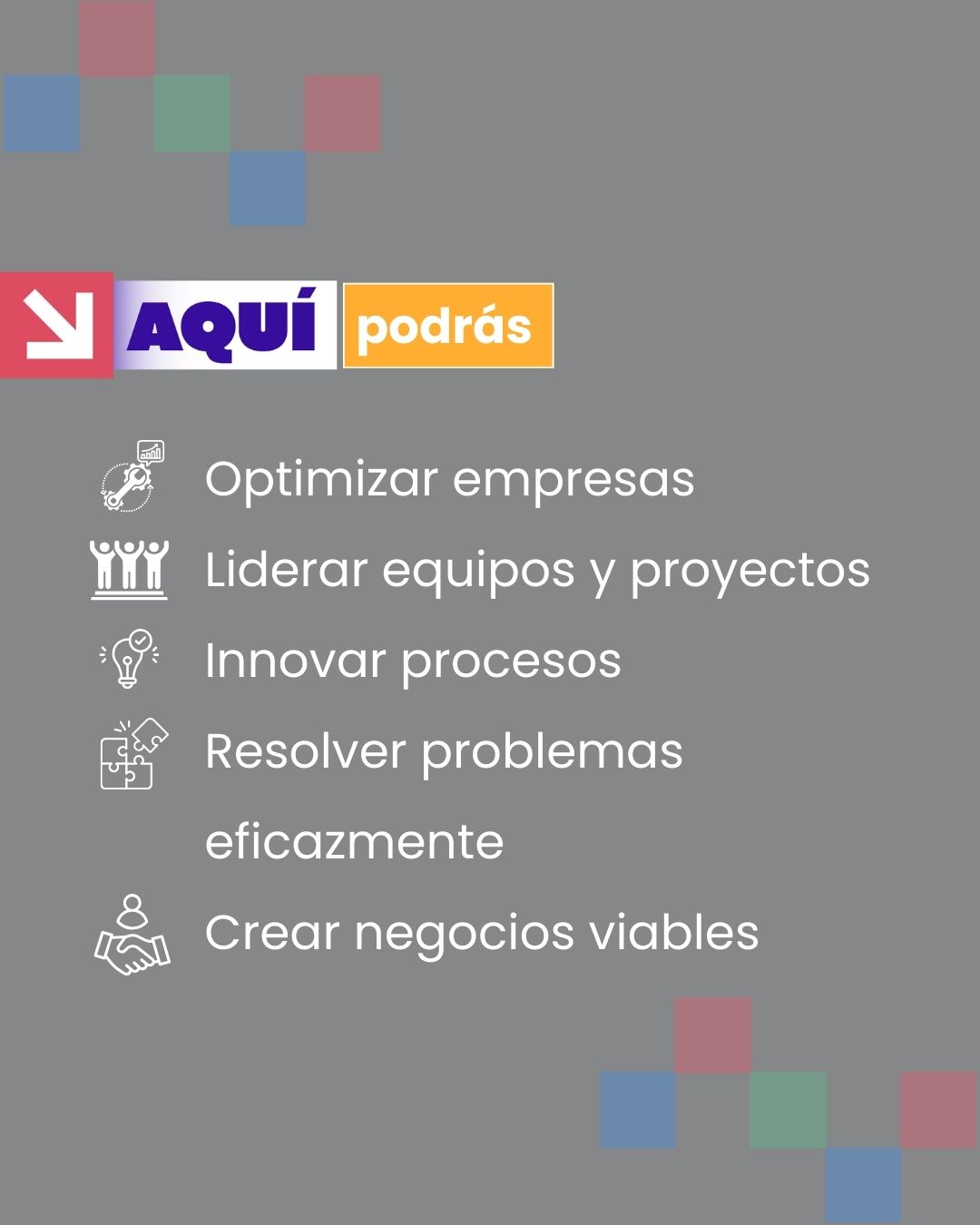 AQUÍ podrás

Optimizar empresas
Liderar equipos y proyectos
Innovar procesos
Resolver problemas eficazmente
Crear negocios viables